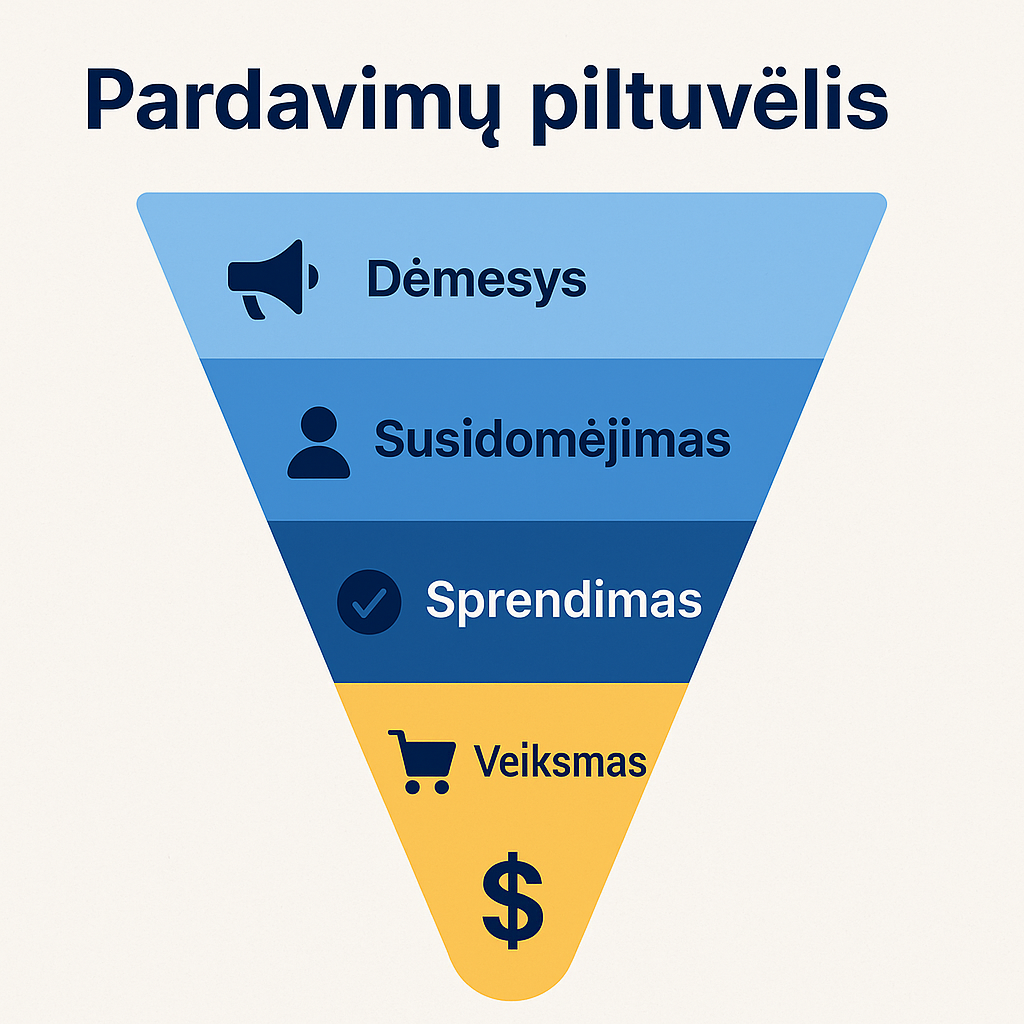 Pardavimų piltuvėlis

Dėmesys

Susidomėjimas

Sprendimas

Veiksmas

$